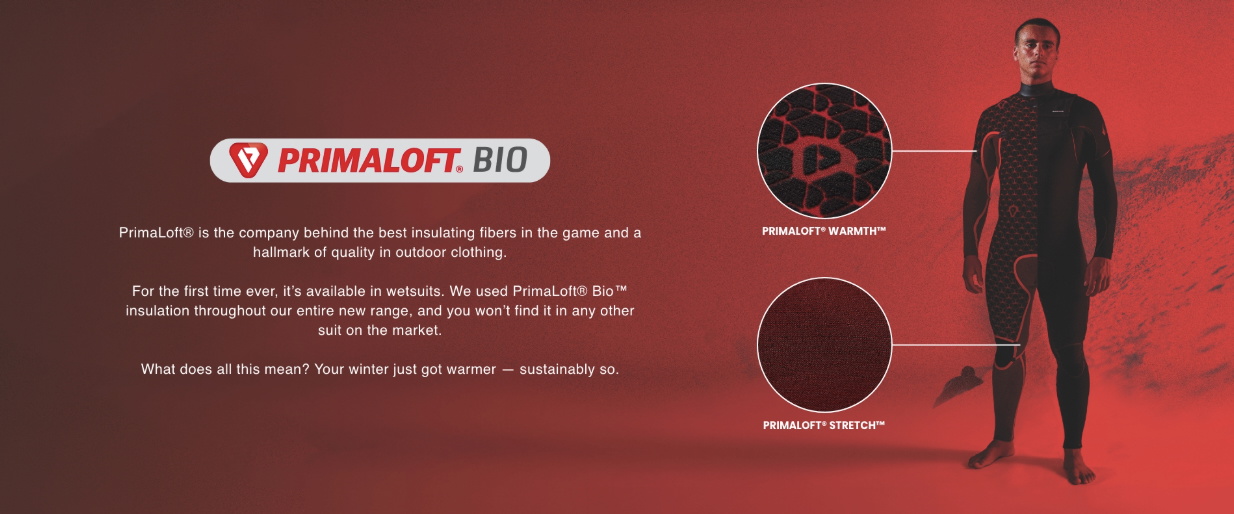 PRIMALOFT® BIO

PrimaLoft® is the company behind the best insulating fibers in the game and a hallmark of quality in outdoor clothing.

For the first time ever, it's available in wetsuits. We used PrimaLoft® Bio™ insulation throughout our entire new range, and you won't find it in any other suit on the market.

What does all this mean? Your winter just got warmer — sustainably so.

PRIMALOFT® WARMTH™

PRIMALOFT® STRETCH™